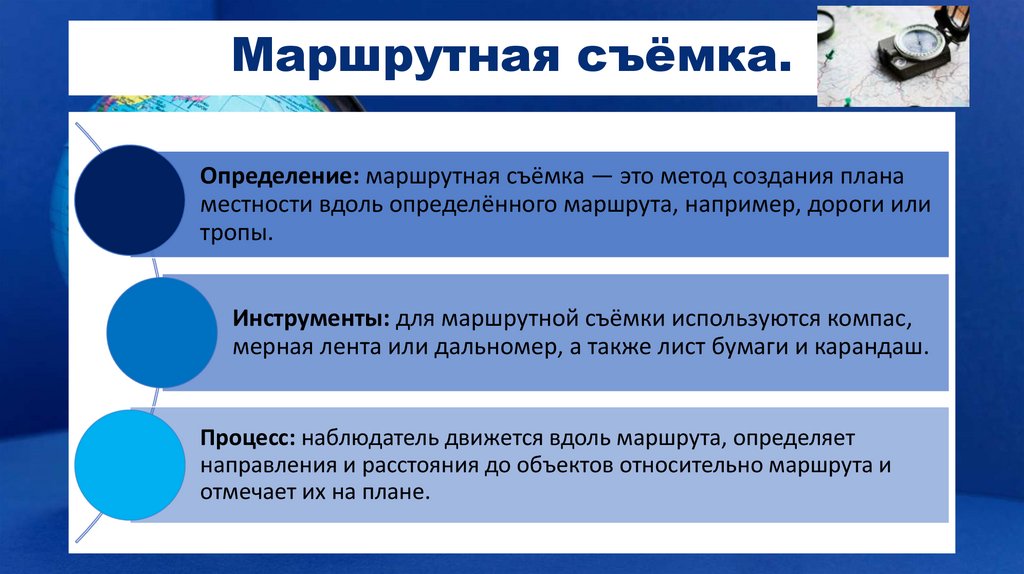 Маршрутная съёмка.

Определение: маршрутная съёмка — это метод создания плана местности вдоль определённого маршрута, например, дороги или тропы.

Инструменты: для маршрутной съёмки используются компас, мерная лента или дальномер, а также лист бумаги и карандаш.

Процесс: наблюдатель движется вдоль маршрута, определяет направления и расстояния до объектов относительно маршрута и отмечает их на плане.